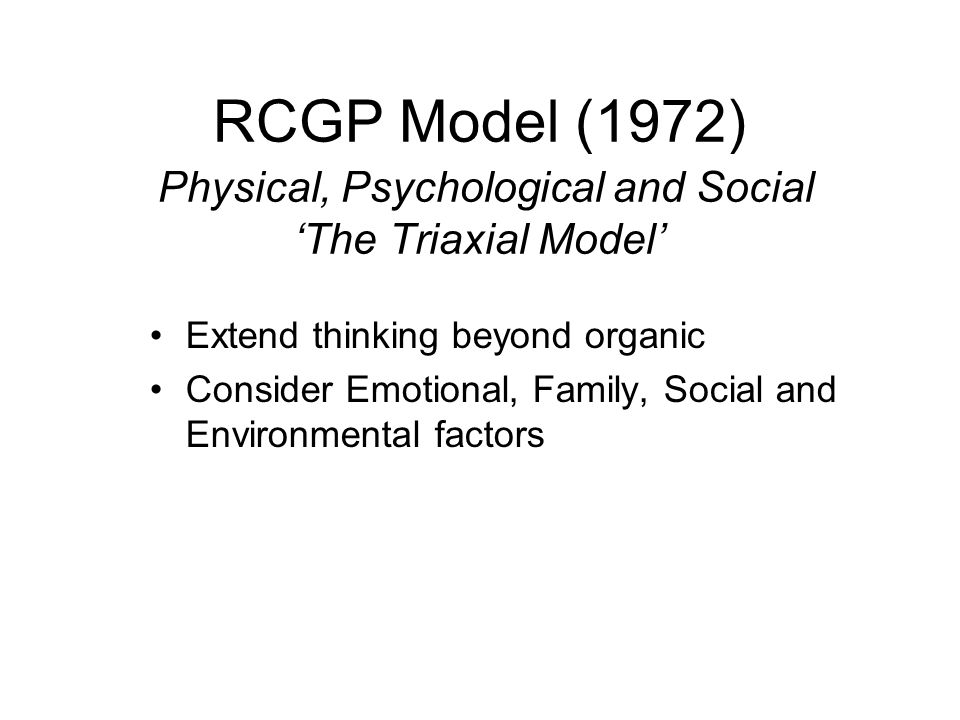 RCGP Model (1972)
Physical, Psychological and Social
‘The Triaxial Model’

• Extend thinking beyond organic
• Consider Emotional, Family, Social and Environmental factors